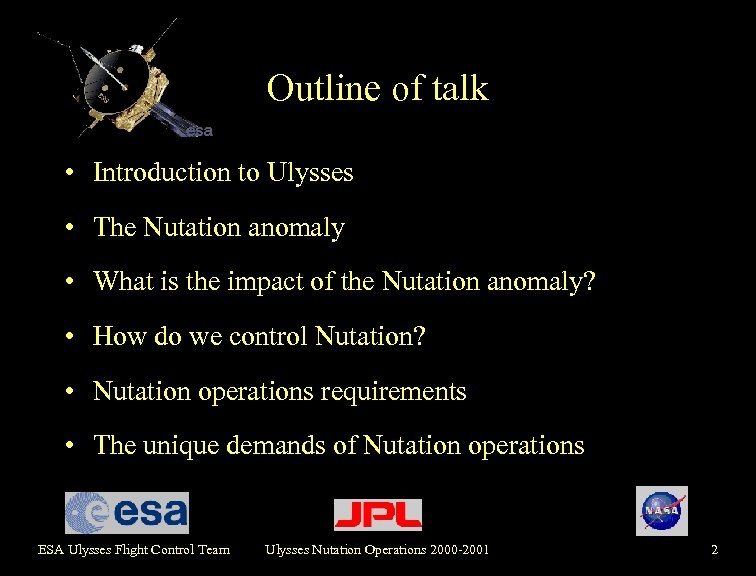 esa

Outline of talk

• Introduction to Ulysses

• The Nutation anomaly

• What is the impact of the Nutation anomaly?

• How do we control Nutation?

• Nutation operations requirements

• The unique demands of Nutation operations

esa

JPL

NASA

ESA Ulysses Flight Control Team    Ulysses Nutation Operations 2000-2001    2